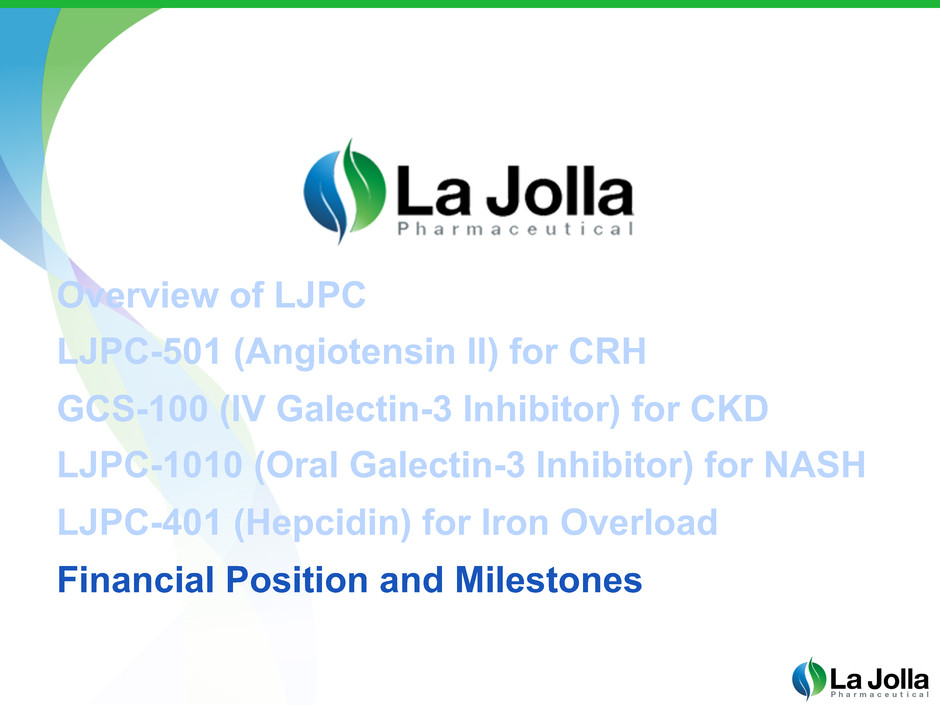 La Jolla
Pharmaceutical

Overview of LJPC
LJPC-501 (Angiotensin II) for CRH
GCS-100 (IV Galectin-3 Inhibitor) for CKD
LJPC-1010 (Oral Galectin-3 Inhibitor) for NASH
LJPC-401 (Hepcidin) for Iron Overload
Financial Position and Milestones

La Jolla
Pharmaceutical